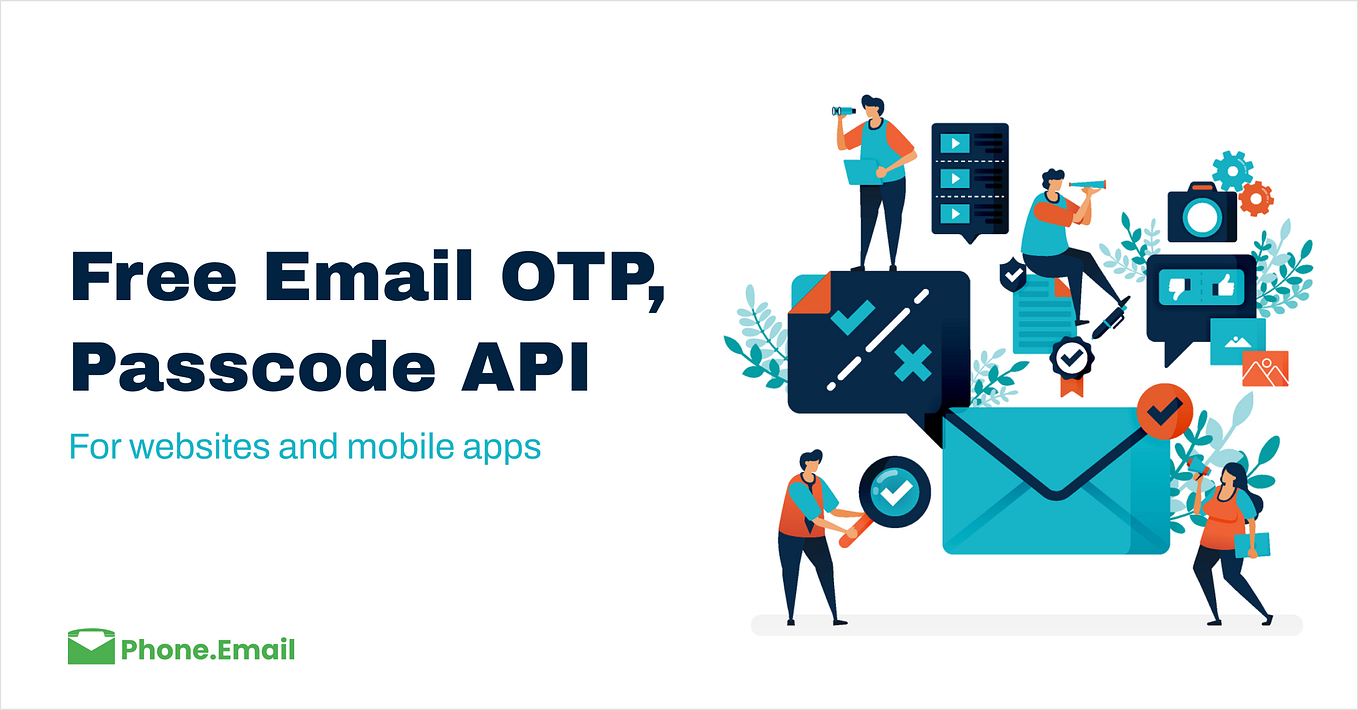 Free Email OTP, Passcode API

For websites and mobile apps

Phone.Email